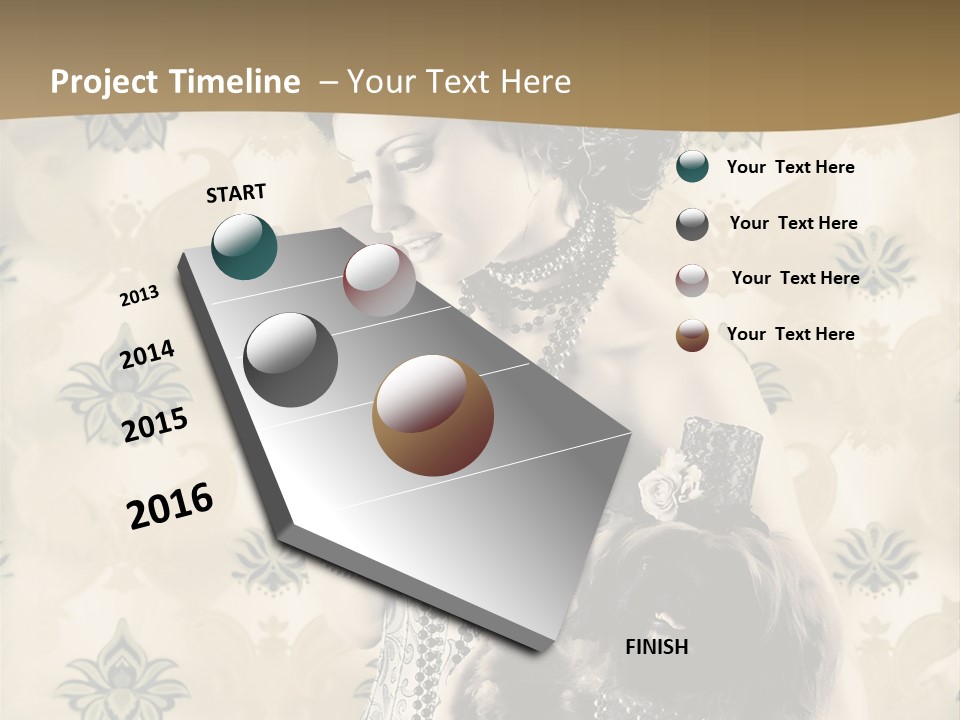 Project Timeline – Your Text Here

START

2013

2014

2015

2016

FINISH

Your Text Here

Your Text Here

Your Text Here

Your Text Here